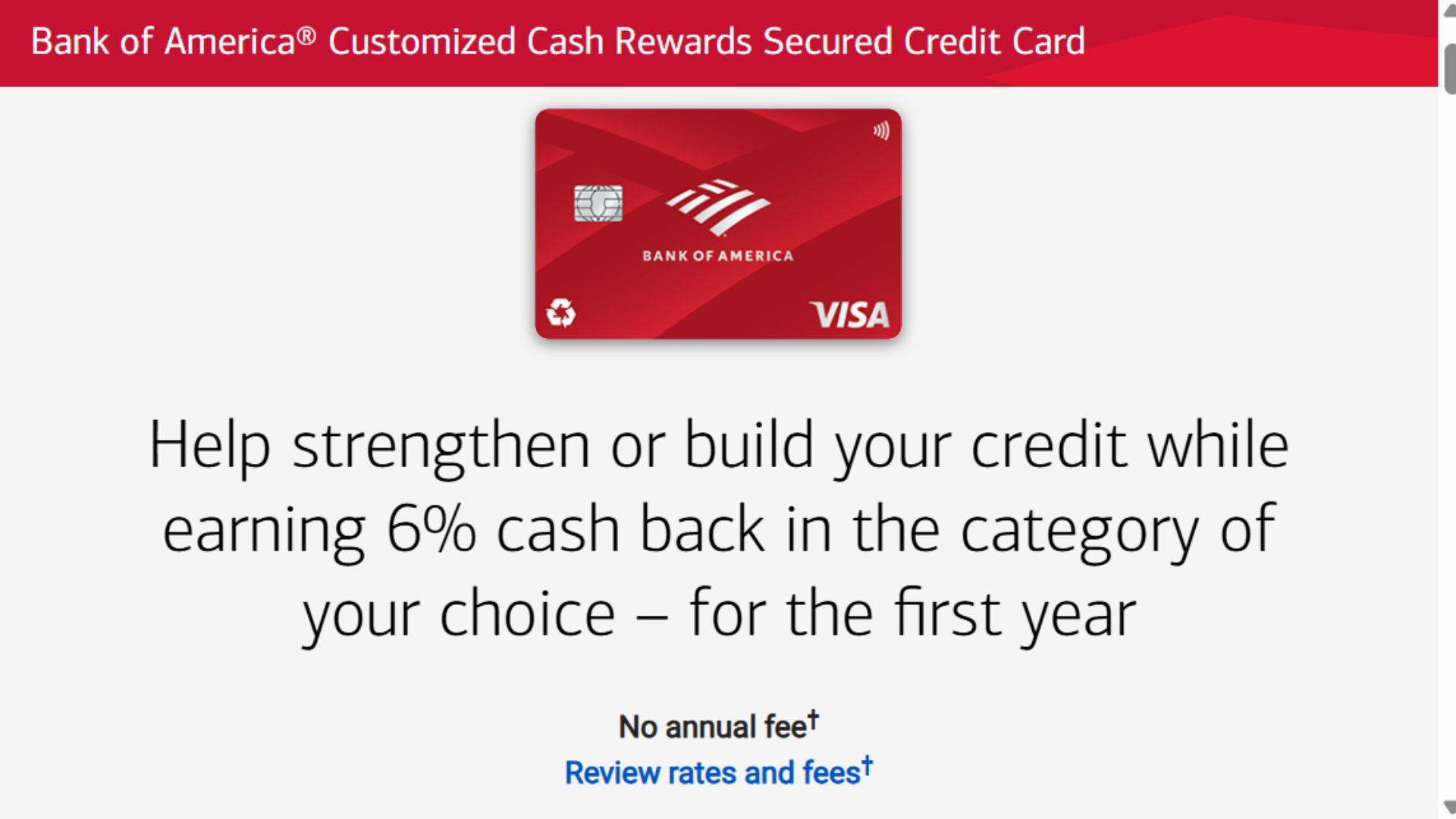 Bank of America® Customized Cash Rewards Secured Credit Card

BANK OF AMERICA

VISA

Help strengthen or build your credit while earning 6% cash back in the category of your choice – for the first year

No annual fee†

Review rates and fees†